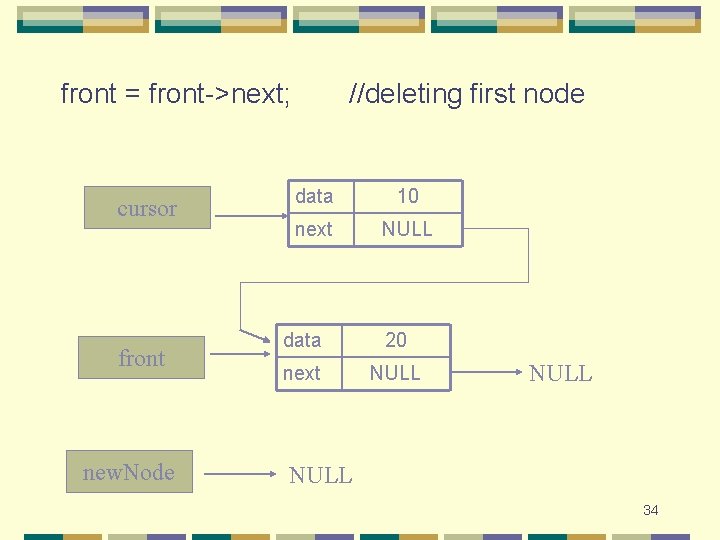 front = front->next; //deleting first node

cursor

| data | 10 |
|---|---|
| next | NULL |

front

| data | 20 |
|---|---|
| next | NULL |

NULL

newNode

NULL

34